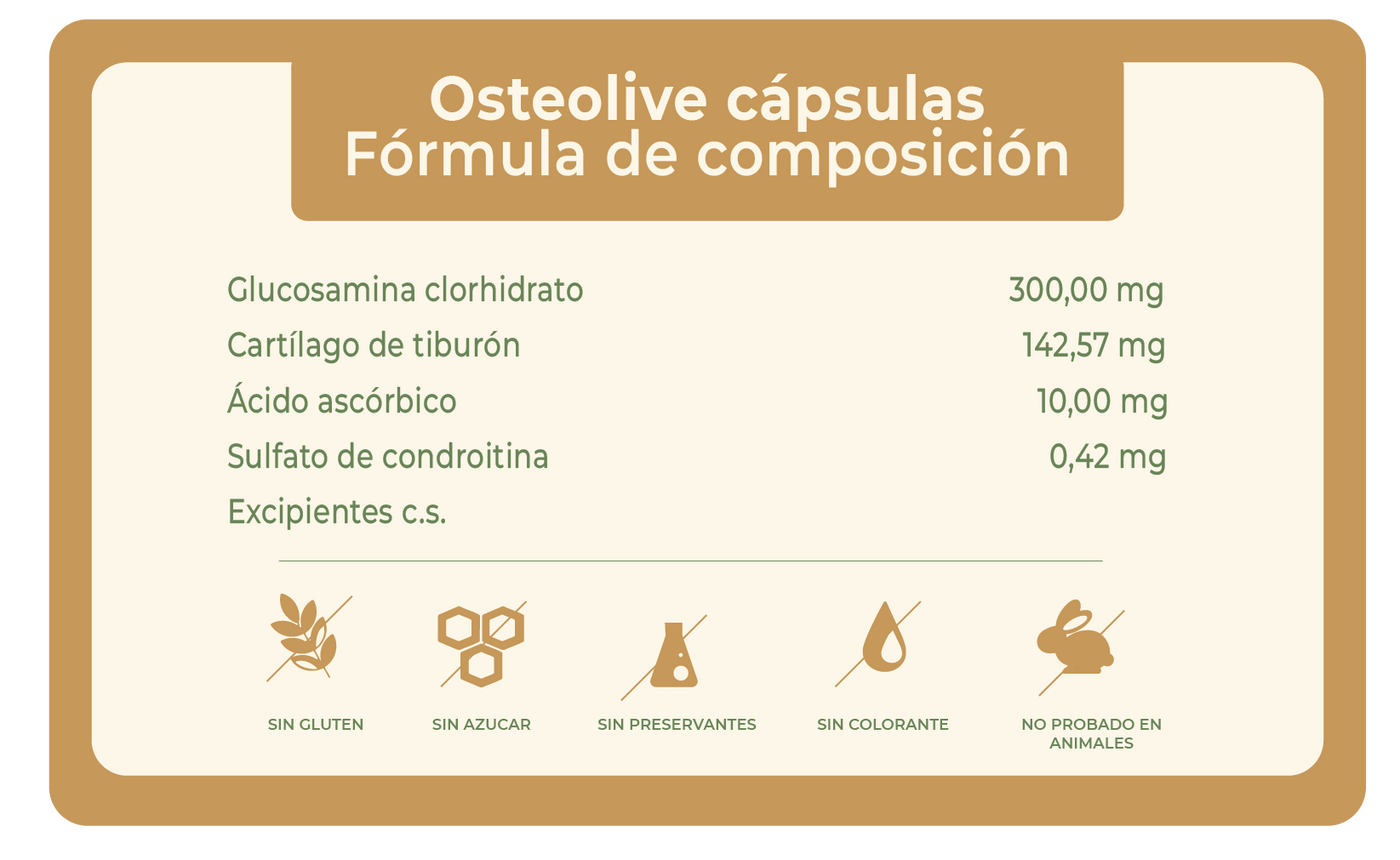 Osteolive cápsulas
Fórmula de composición

| | |
|---|---|
| Glucosamina clorhidrato | 300,00 mg |
| Cartílago de tiburón | 142,57 mg |
| Ácido ascórbico | 10,00 mg |
| Sulfato de condroitina | 0,42 mg |
| Excipientes c.s. | |

SIN GLUTEN
SIN AZUCAR
SIN PRESERVANTES
SIN COLORANTE
NO PROBADO EN ANIMALES